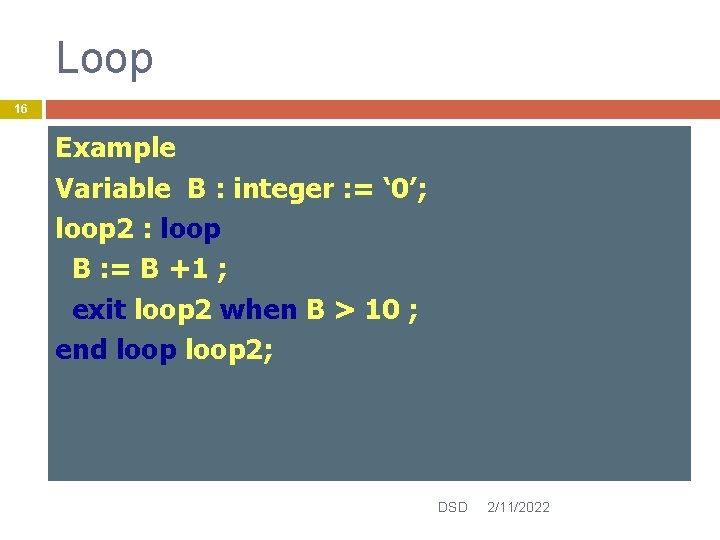 Loop

16

Example
Variable B : integer := ‘0’;
loop2 : loop
B := B +1 ;
exit loop2 when B > 10 ;
end loop loop2;

DSD 2/11/2022